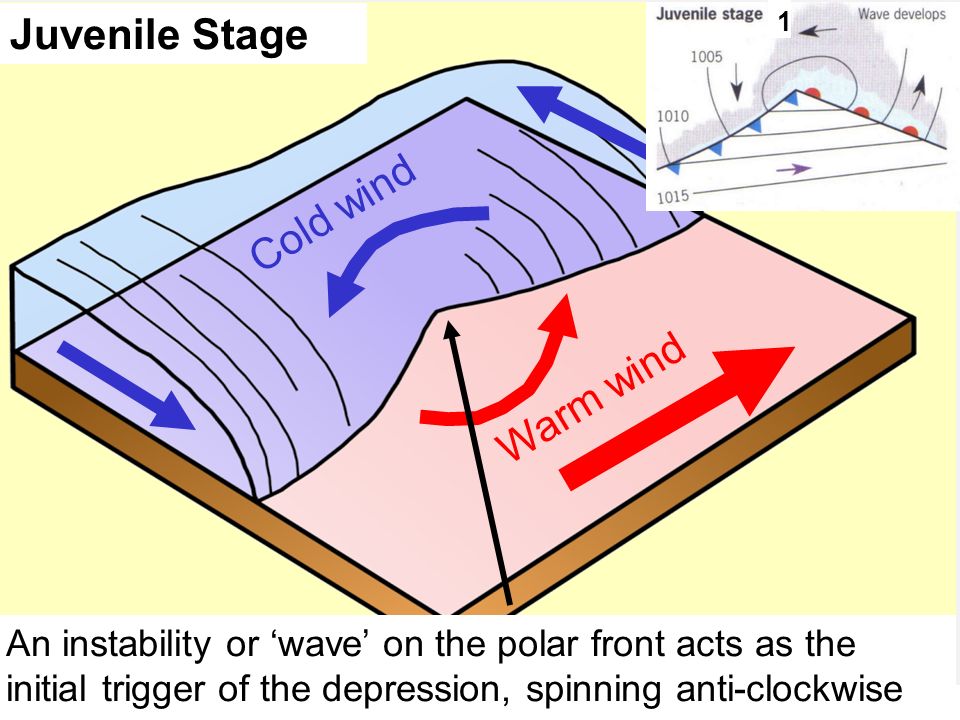 Juvenile Stage

Juvenile stage 1 Wave develops

1005

1010

1015

Cold wind

Warm wind

An instability or ‘wave’ on the polar front acts as the initial trigger of the depression, spinning anti-clockwise